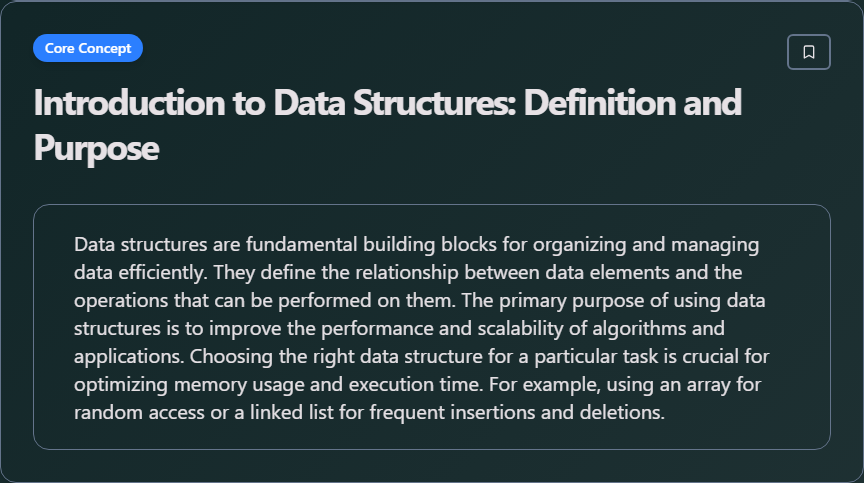 Core Concept

Introduction to Data Structures: Definition and Purpose

Data structures are fundamental building blocks for organizing and managing data efficiently. They define the relationship between data elements and the operations that can be performed on them. The primary purpose of using data structures is to improve the performance and scalability of algorithms and applications. Choosing the right data structure for a particular task is crucial for optimizing memory usage and execution time. For example, using an array for random access or a linked list for frequent insertions and deletions.